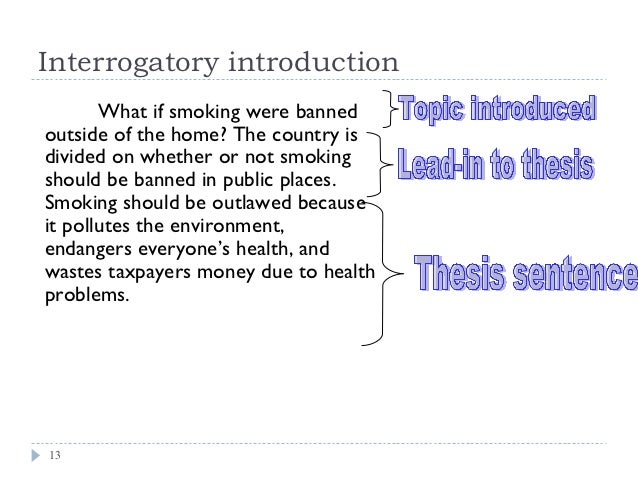 Interrogatory introduction

What if smoking were banned outside of the home? The country is divided on whether or not smoking should be banned in public places. Smoking should be outlawed because it pollutes the environment, endangers everyone's health, and wastes taxpayers money due to health problems.

Topic introduced

Lead-in to thesis

Thesis sentence

13